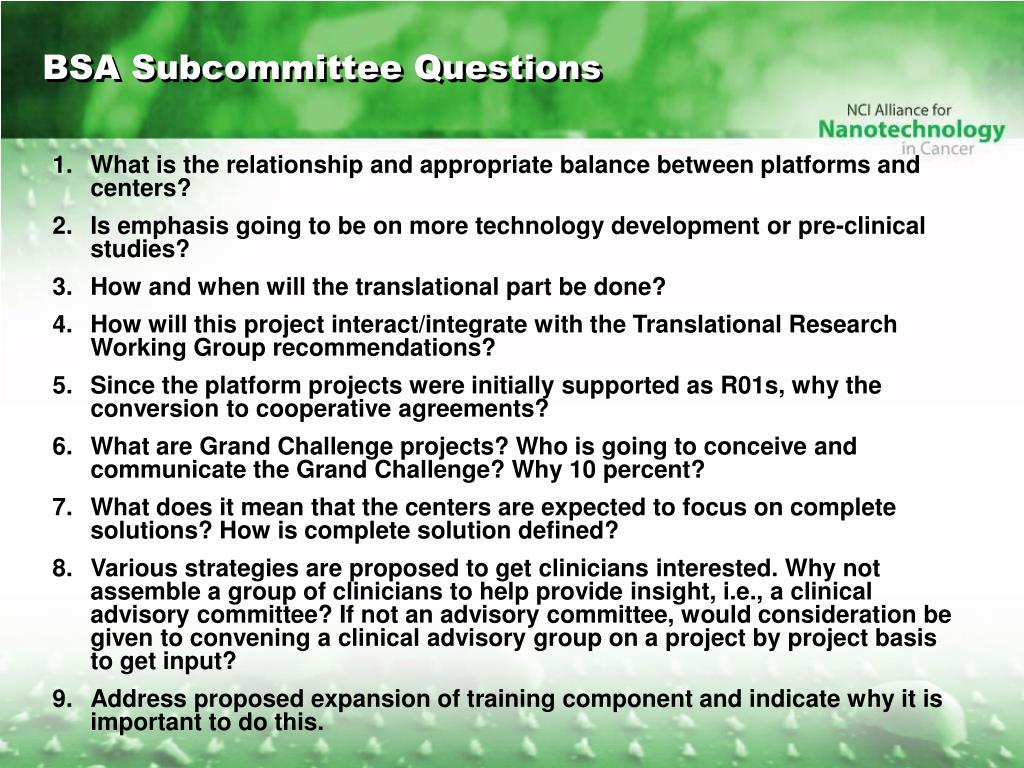 BSA Subcommittee Questions

NCI Alliance for Nanotechnology in Cancer

1. What is the relationship and appropriate balance between platforms and centers?

2. Is emphasis going to be on more technology development or pre-clinical studies?

3. How and when will the translational part be done?

4. How will this project interact/integrate with the Translational Research Working Group recommendations?

5. Since the platform projects were initially supported as R01s, why the conversion to cooperative agreements?

6. What are Grand Challenge projects? Who is going to conceive and communicate the Grand Challenge? Why 10 percent?

7. What does it mean that the centers are expected to focus on complete solutions? How is complete solution defined?

8. Various strategies are proposed to get clinicians interested. Why not assemble a group of clinicians to help provide insight, i.e., a clinical advisory committee? If not an advisory committee, would consideration be given to convening a clinical advisory group on a project by project basis to get input?

9. Address proposed expansion of training component and indicate why it is important to do this.